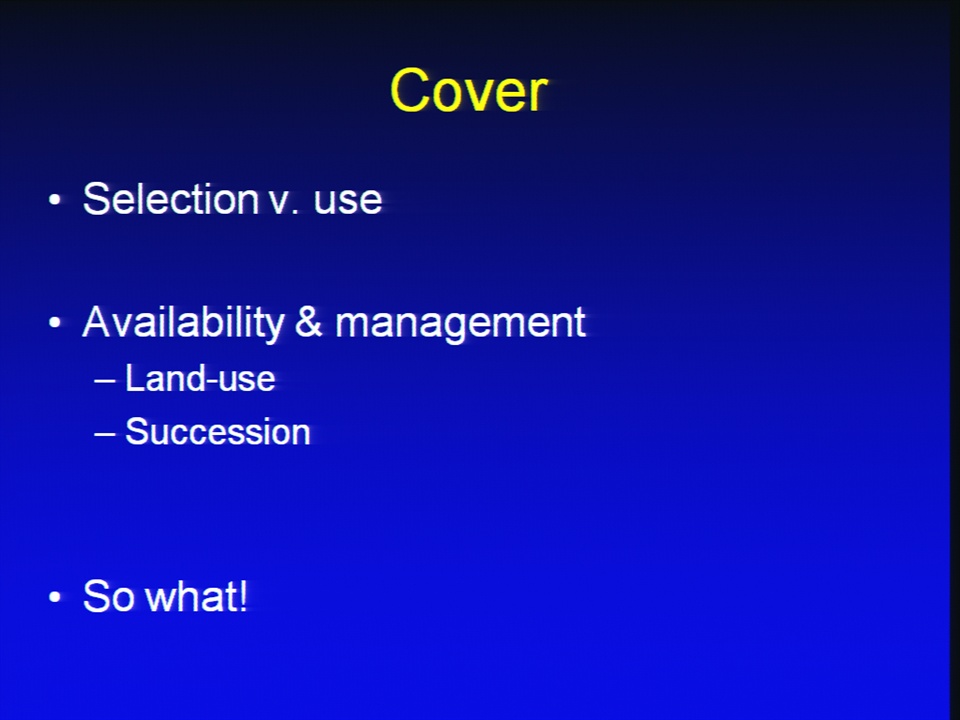 Cover

• Selection v. use

• Availability & management
– Land-use
– Succession

• So what!